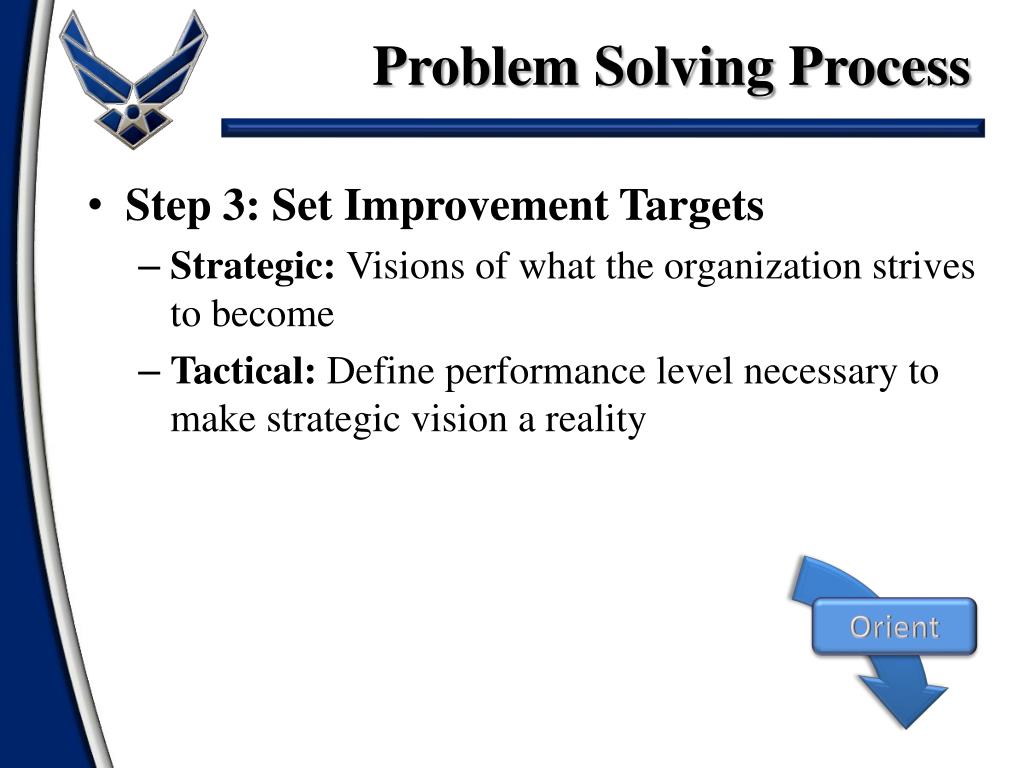 Problem Solving Process

• Step 3: Set Improvement Targets
– Strategic: Visions of what the organization strives to become
– Tactical: Define performance level necessary to make strategic vision a reality

Orient